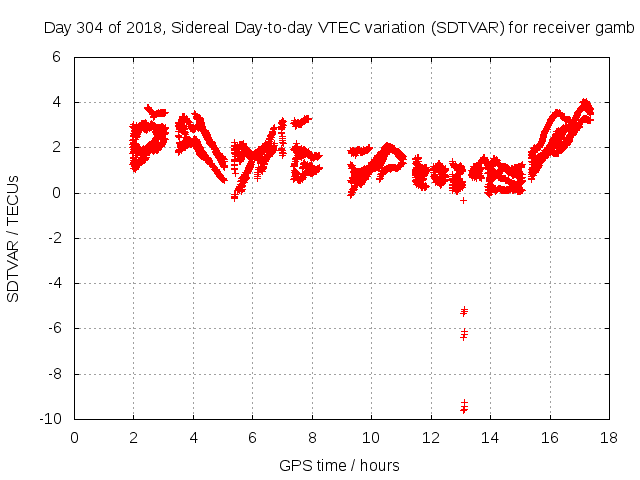 Day 304 of 2018, Sidereal Day-to-day VTEC variation (SDTVAR) for receiver gamb

SDTVAR / TECUs

6
4
2
0
-2
-4
-6
-8
-10

0 2 4 6 8 10 12 14 16 18

GPS time / hours